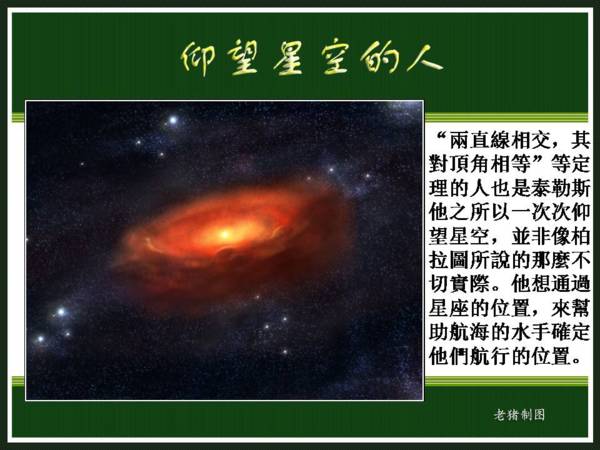 仰望星空的人

“兩直線相交，其對頂角相等”等定理的人也是泰勒斯他之所以一次次仰望星空，並非像柏拉圖所說的那麼不切實際。他想通過星座的位置，來幫助航海的水手確定他們航行的位置。

老猪制图